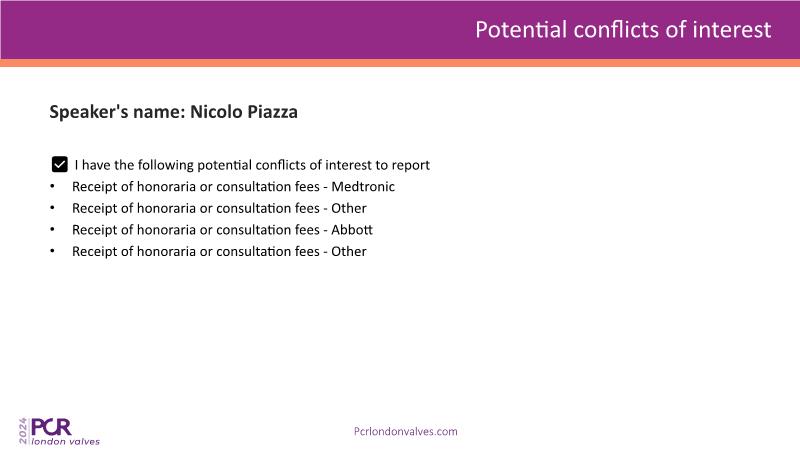 Potential conflicts of interest

Speaker's name: Nicolo Piazza

I have the following potential conflicts of interest to report
• Receipt of honoraria or consultation fees - Medtronic
• Receipt of honoraria or consultation fees - Other
• Receipt of honoraria or consultation fees - Abbott
• Receipt of honoraria or consultation fees - Other

2024 PCR london valves

Pcrlondonvalves.com